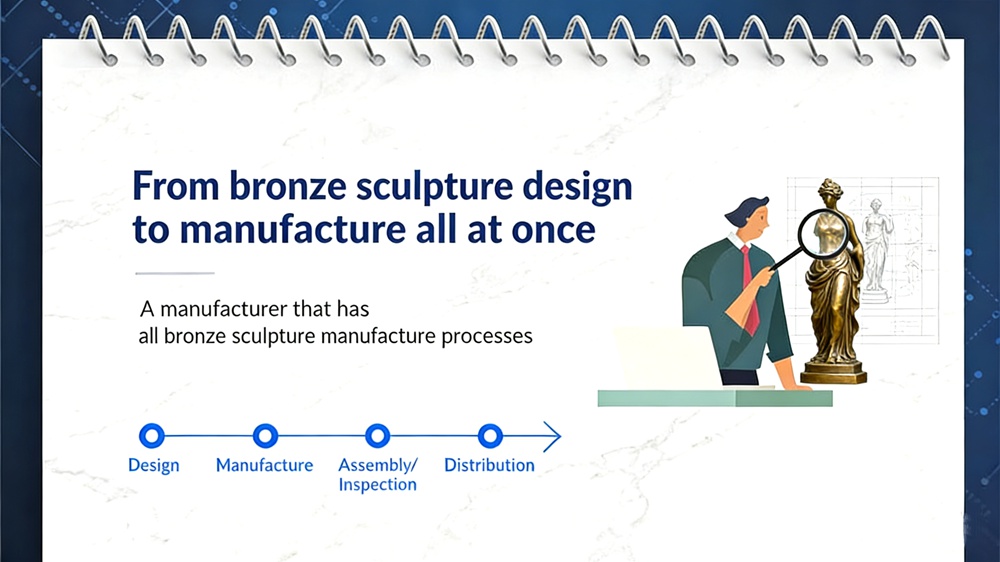 From bronze sculpture design to manufacture all at once

A manufacturer that has
all bronze sculpture manufacture processes

Design

Manufacture

Assembly/
Inspection

Distribution